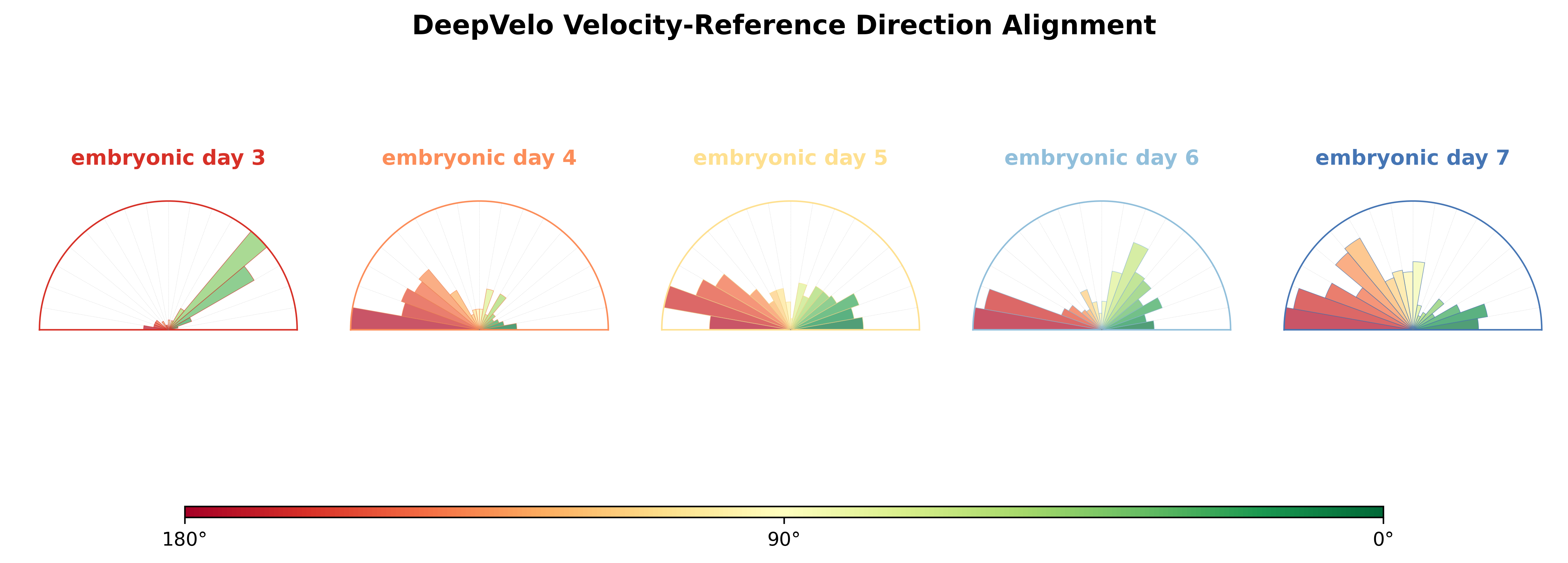 DeepVelo Velocity-Reference Direction Alignment

embryonic day 3

embryonic day 4

embryonic day 5

embryonic day 6

embryonic day 7

180°

90°

0°